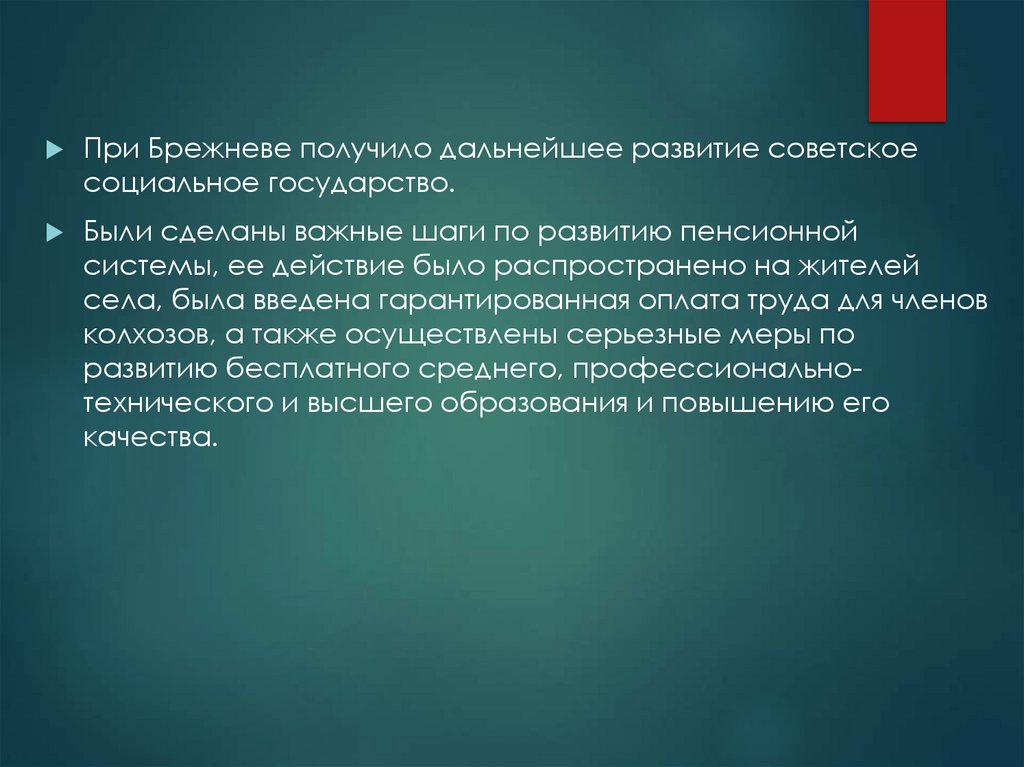 При Брежневе получило дальнейшее развитие советское социальное государство.

Были сделаны важные шаги по развитию пенсионной системы, ее действие было распространено на жителей села, была введена гарантированная оплата труда для членов колхозов, а также осуществлены серьезные меры по развитию бесплатного среднего, профессионально-технического и высшего образования и повышению его качества.